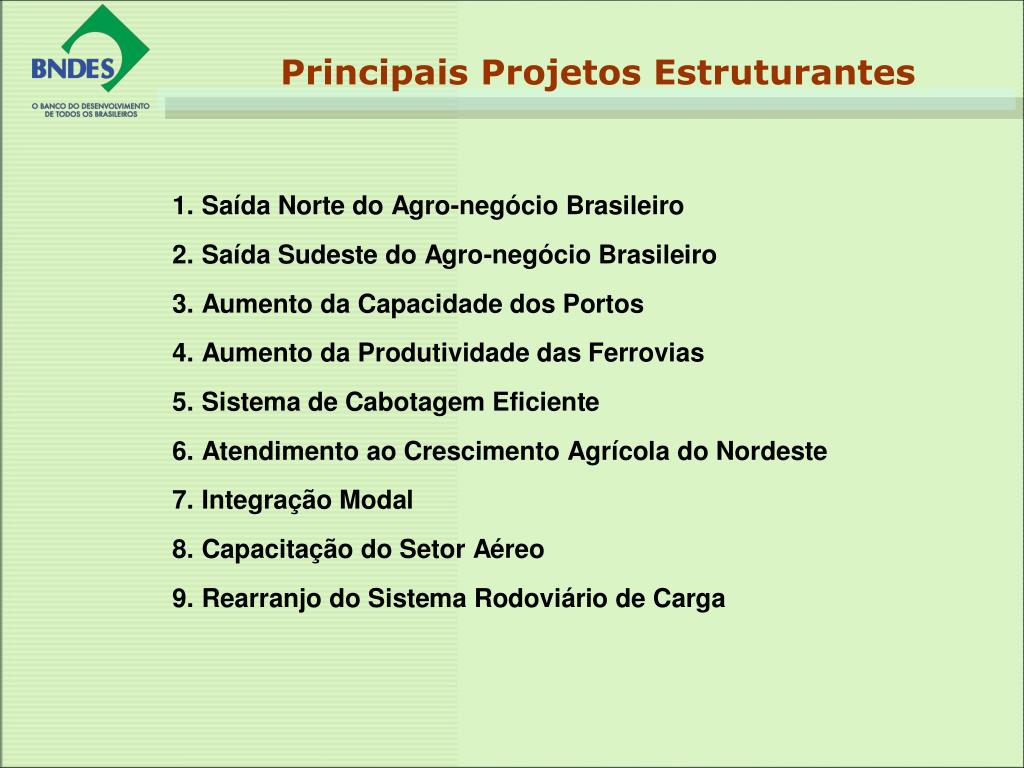 BNDES
O BANCO DO DESENVOLVIMENTO DE TODOS OS BRASILEIROS

Principais Projetos Estruturantes

1. Saída Norte do Agro-negócio Brasileiro
2. Saída Sudeste do Agro-negócio Brasileiro
3. Aumento da Capacidade dos Portos
4. Aumento da Produtividade das Ferrovias
5. Sistema de Cabotagem Eficiente
6. Atendimento ao Crescimento Agrícola do Nordeste
7. Integração Modal
8. Capacitação do Setor Aéreo
9. Rearranjo do Sistema Rodoviário de Carga